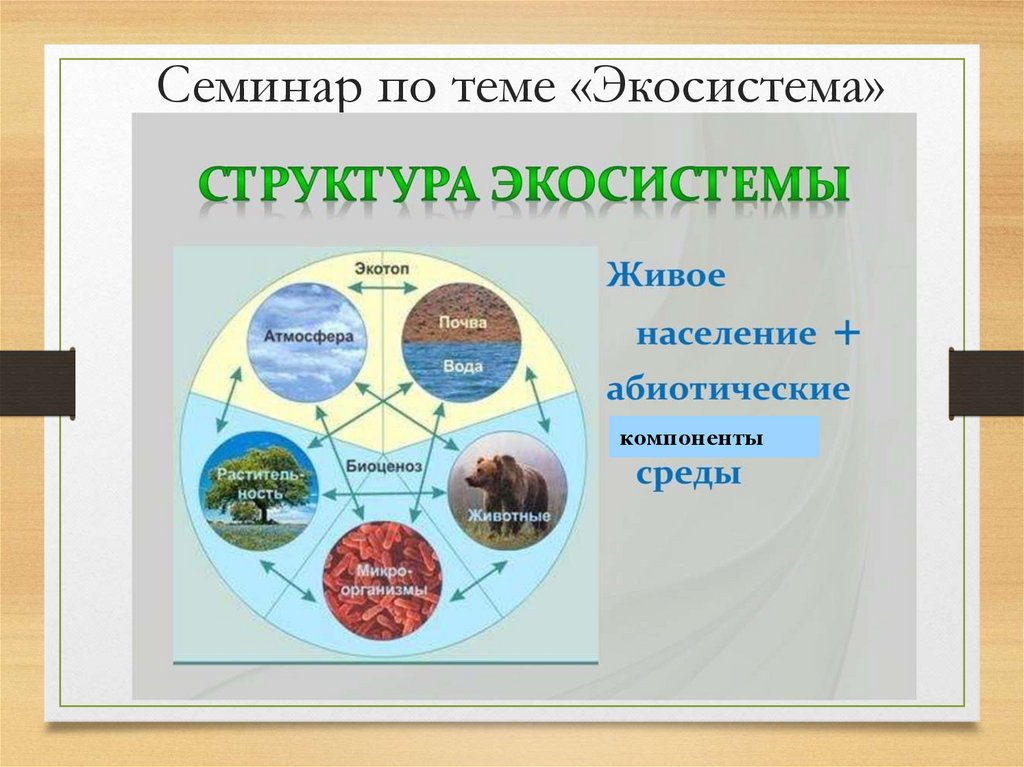 Семинар по теме «Экосистема»

СТРУКТУРА ЭКОСИСТЕМЫ

Экотоп

Атмосфера

Почва

Вода

Биоценоз

Раститель-ность

Животные

Микро-организмы

Живое население + абиотические

компоненты

среды